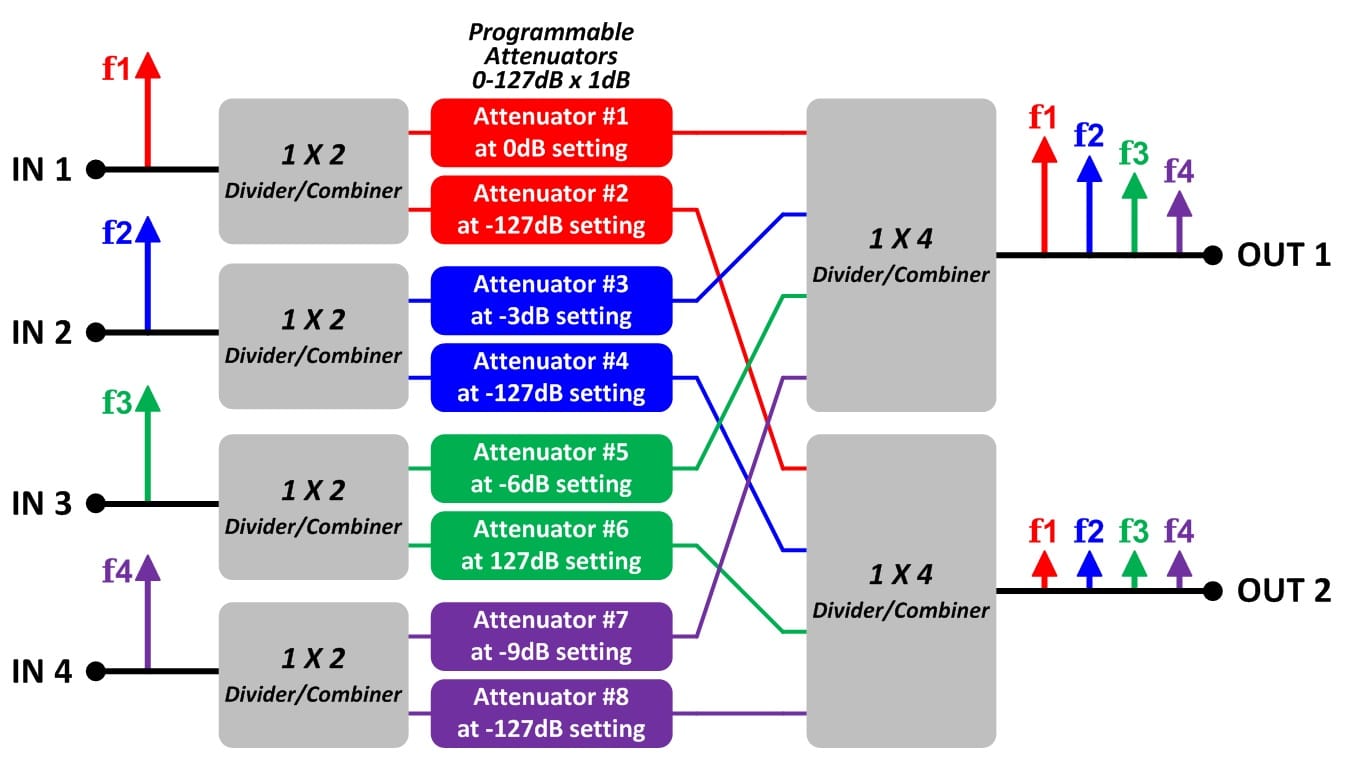 Programmable Attenuators 0-127dB x 1dB

f1

IN 1

1 X 2 Divider/Combiner

Attenuator #1 at 0dB setting

Attenuator #2 at -127dB setting

f2

IN 2

1 X 2 Divider/Combiner

Attenuator #3 at -3dB setting

Attenuator #4 at -127dB setting

f3

IN 3

1 X 2 Divider/Combiner

Attenuator #5 at -6dB setting

Attenuator #6 at 127dB setting

f4

IN 4

1 X 2 Divider/Combiner

Attenuator #7 at -9dB setting

Attenuator #8 at -127dB setting

1 X 4 Divider/Combiner

f1 f2 f3 f4

OUT 1

1 X 4 Divider/Combiner

f1 f2 f3 f4

OUT 2